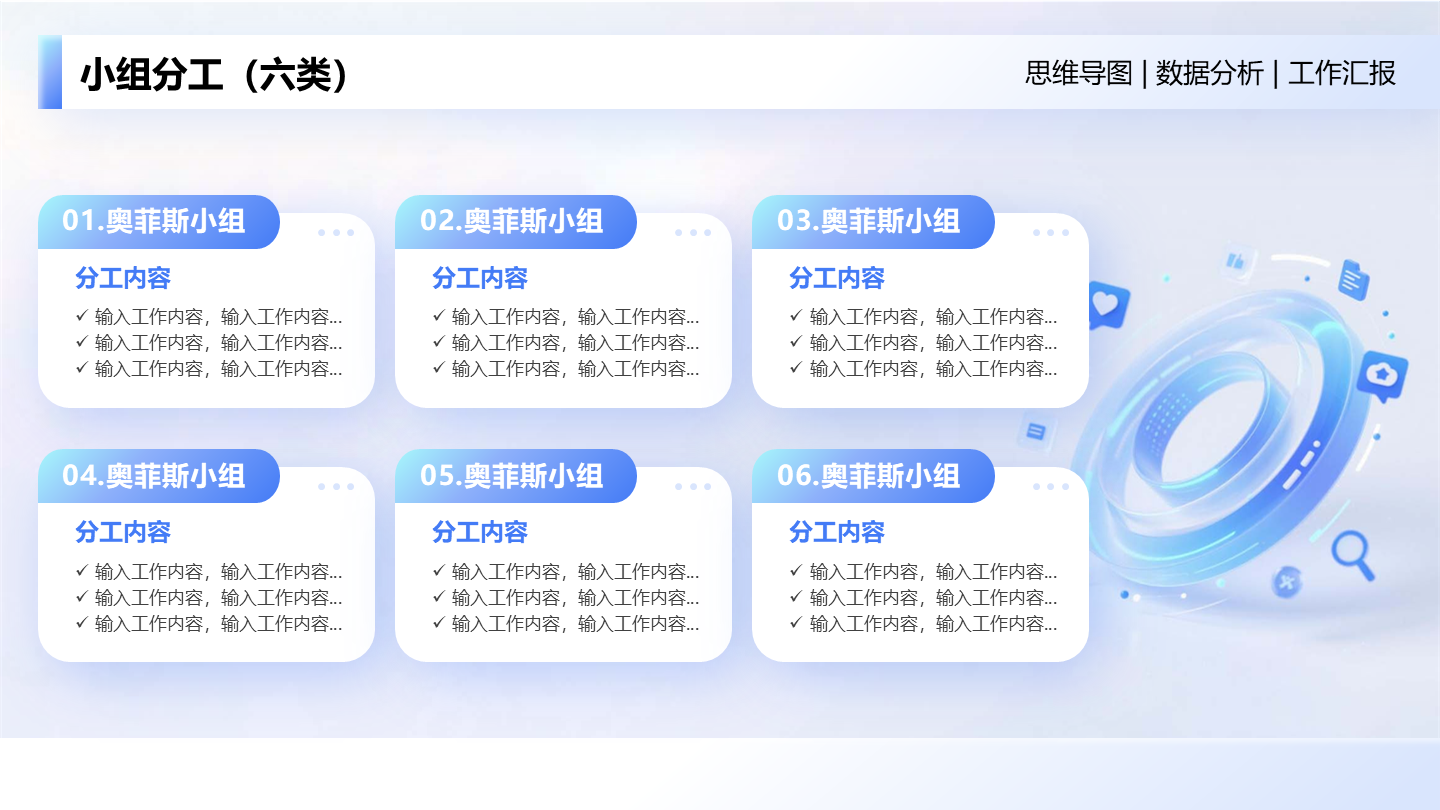 小组分工（六类）

思维导图 | 数据分析 | 工作汇报

01.奥菲斯小组

分工内容

✓ 输入工作内容，输入工作内容...
✓ 输入工作内容，输入工作内容...
✓ 输入工作内容，输入工作内容...

02.奥菲斯小组

分工内容

✓ 输入工作内容，输入工作内容...
✓ 输入工作内容，输入工作内容...
✓ 输入工作内容，输入工作内容...

03.奥菲斯小组

分工内容

✓ 输入工作内容，输入工作内容...
✓ 输入工作内容，输入工作内容...
✓ 输入工作内容，输入工作内容...

04.奥菲斯小组

分工内容

✓ 输入工作内容，输入工作内容...
✓ 输入工作内容，输入工作内容...
✓ 输入工作内容，输入工作内容...

05.奥菲斯小组

分工内容

✓ 输入工作内容，输入工作内容...
✓ 输入工作内容，输入工作内容...
✓ 输入工作内容，输入工作内容...

06.奥菲斯小组

分工内容

✓ 输入工作内容，输入工作内容...
✓ 输入工作内容，输入工作内容...
✓ 输入工作内容，输入工作内容...